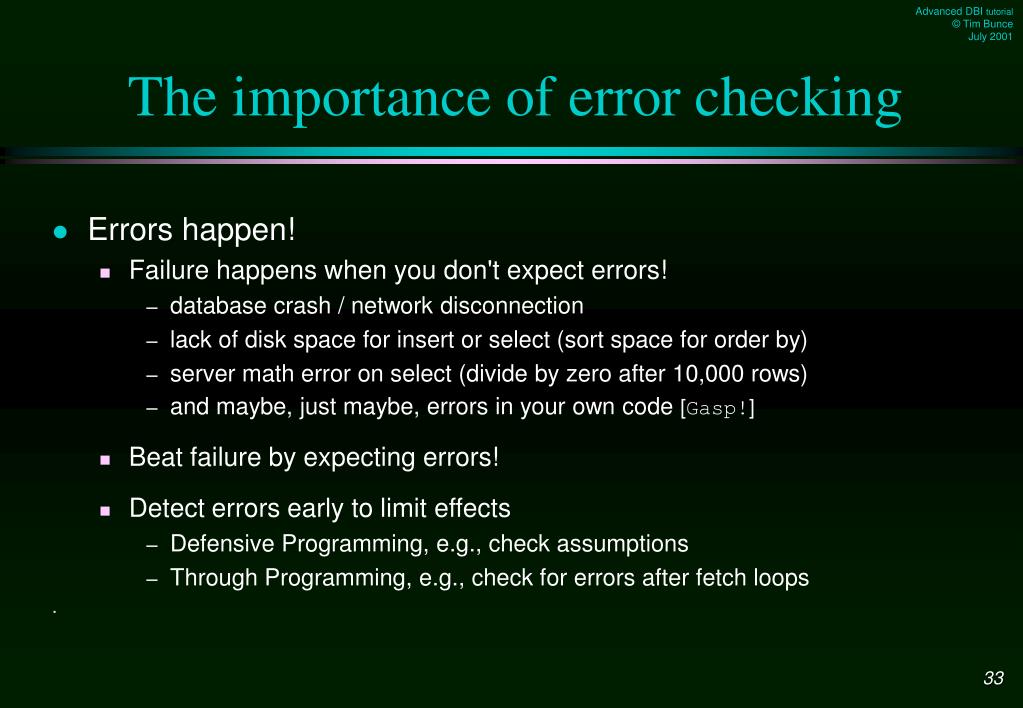 Advanced DBI tutorial
© Tim Bunce
July 2001

The importance of error checking

- Errors happen!
  - Failure happens when you don't expect errors!
    – database crash / network disconnection
    – lack of disk space for insert or select (sort space for order by)
    – server math error on select (divide by zero after 10,000 rows)
    – and maybe, just maybe, errors in your own code [Gasp!]
  - Beat failure by expecting errors!
  - Detect errors early to limit effects
    – Defensive Programming, e.g., check assumptions
    – Through Programming, e.g., check for errors after fetch loops

.

33